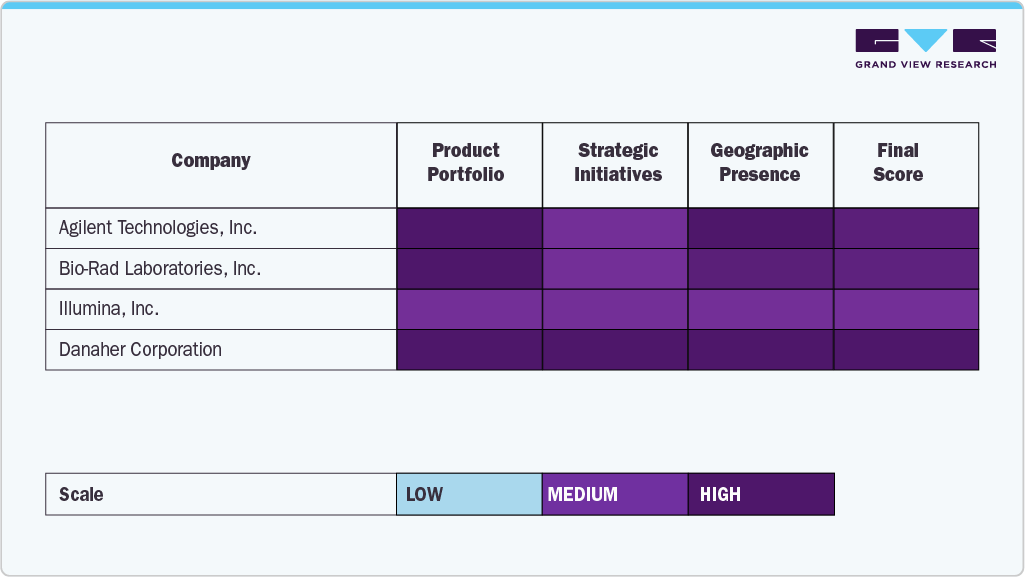 GRAND VIEW RESEARCH

| Company | Product Portfolio | Strategic Initiatives | Geographic Presence | Final Score |
|---|---|---|---|---|
| Agilent Technologies, Inc. | | | | |
| Bio-Rad Laboratories, Inc. | | | | |
| Illumina, Inc. | | | | |
| Danaher Corporation | | | | |

| Scale | LOW | MEDIUM | HIGH |
|---|---|---|---|